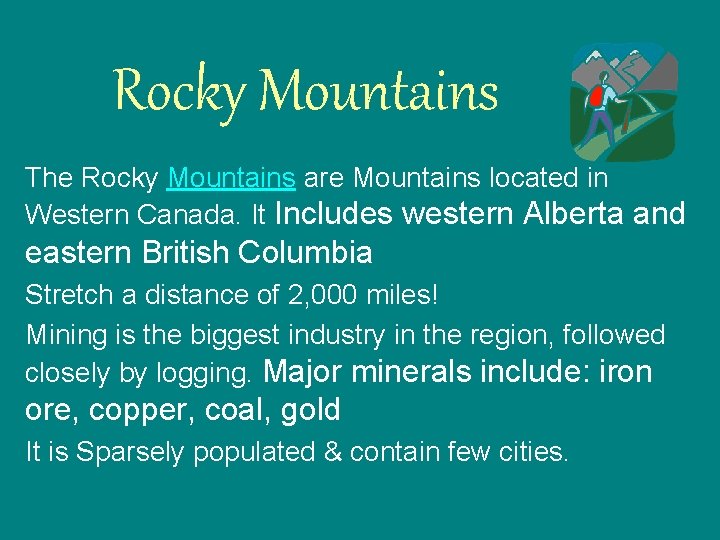 Rocky Mountains

The Rocky Mountains are Mountains located in Western Canada. It Includes western Alberta and eastern British Columbia

Stretch a distance of 2,000 miles!

Mining is the biggest industry in the region, followed closely by logging. Major minerals include: iron ore, copper, coal, gold

It is Sparsely populated & contain few cities.